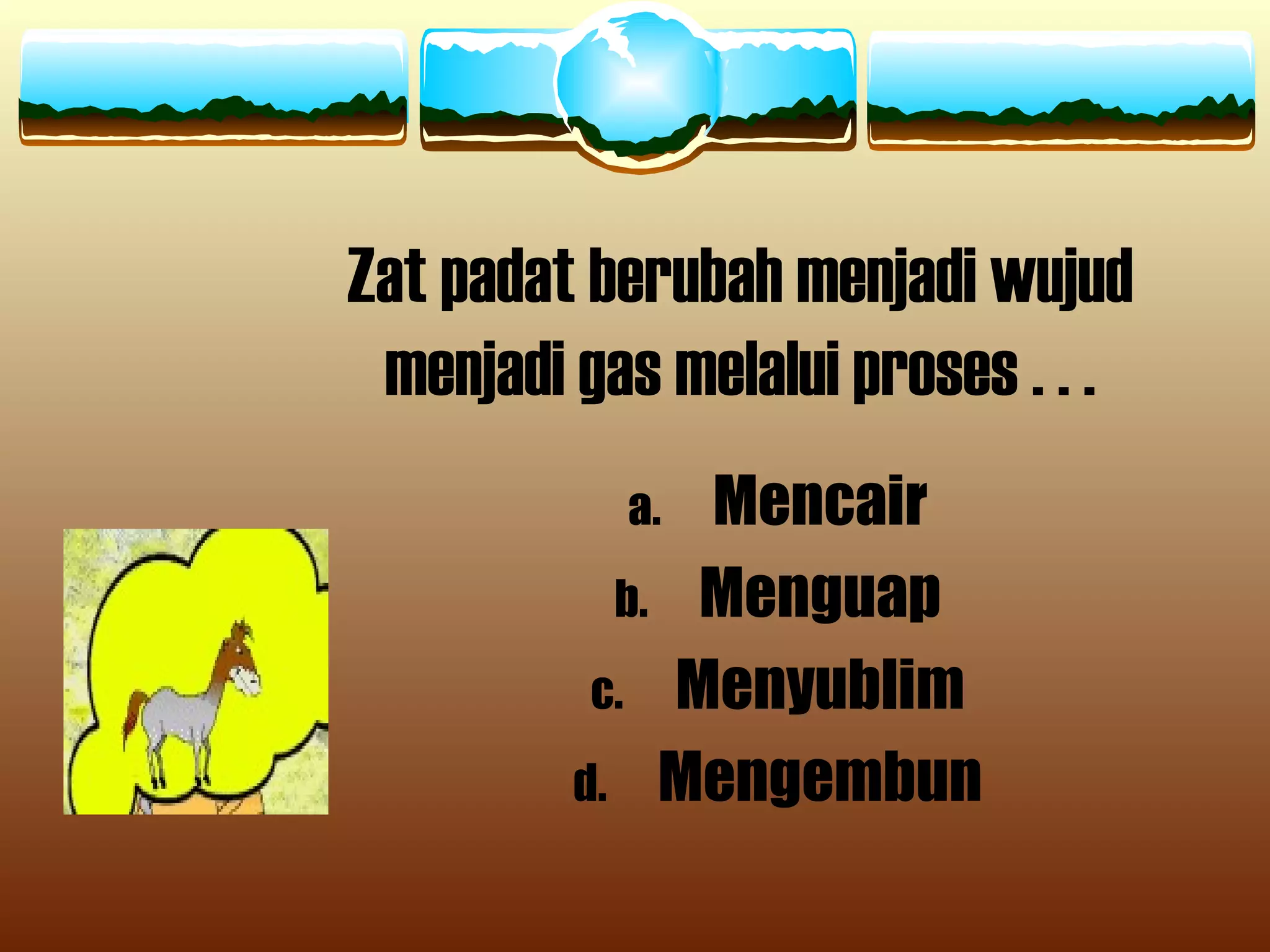 Zat padat berubah menjadi wujud menjadi gas melalui proses . . .

a. Mencair
b. Menguap
c. Menyublim
d. Mengembun